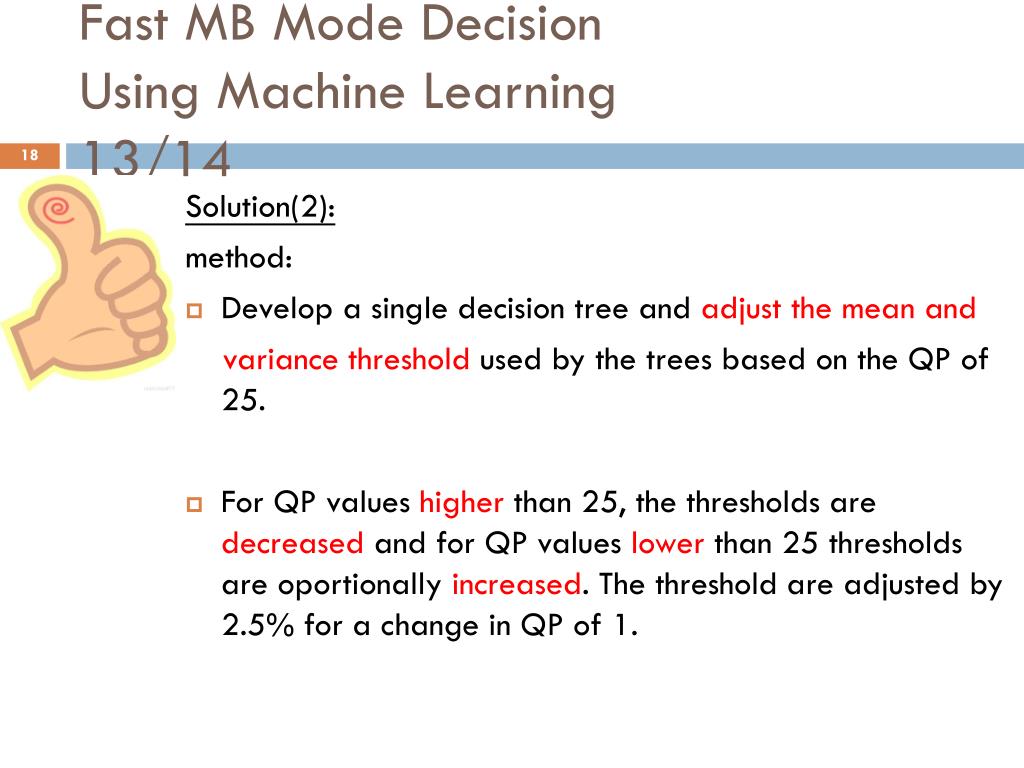 Fast MB Mode Decision Using Machine Learning 13/14

18

Solution(2):

method:

Develop a single decision tree and adjust the mean and variance threshold used by the trees based on the QP of 25.

For QP values higher than 25, the thresholds are decreased and for QP values lower than 25 thresholds are oportionally increased. The threshold are adjusted by 2.5% for a change in QP of 1.